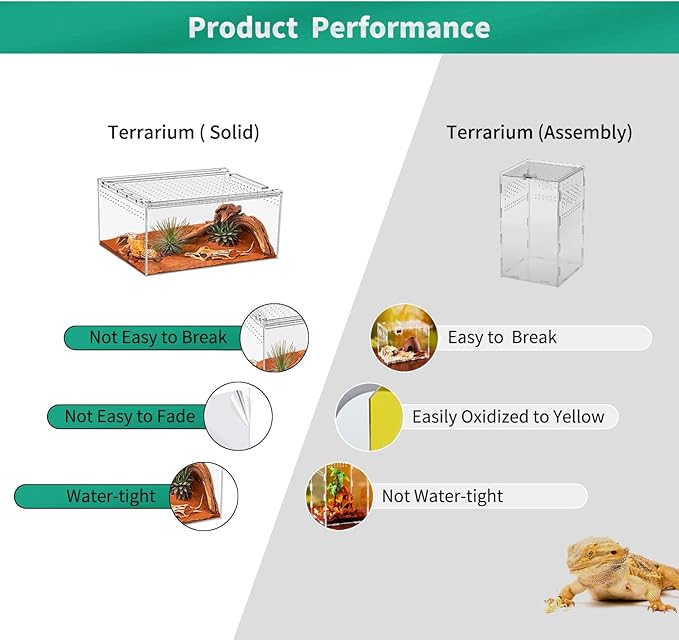 Product Performance

Terrarium ( Solid)

Not Easy to Break

Not Easy to Fade

Water-tight

Terrarium (Assembly)

Easy to  Break

Easily Oxidized to Yellow

Not Water-tight